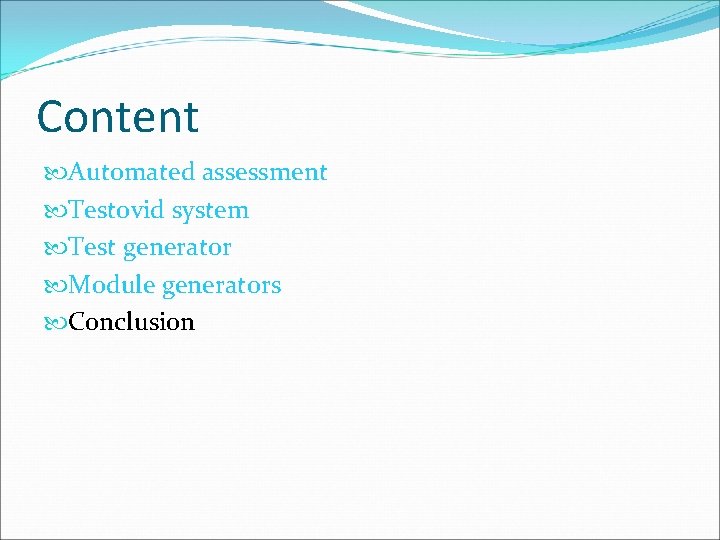 Content

Automated assessment
Testovid system
Test generator
Module generators
Conclusion